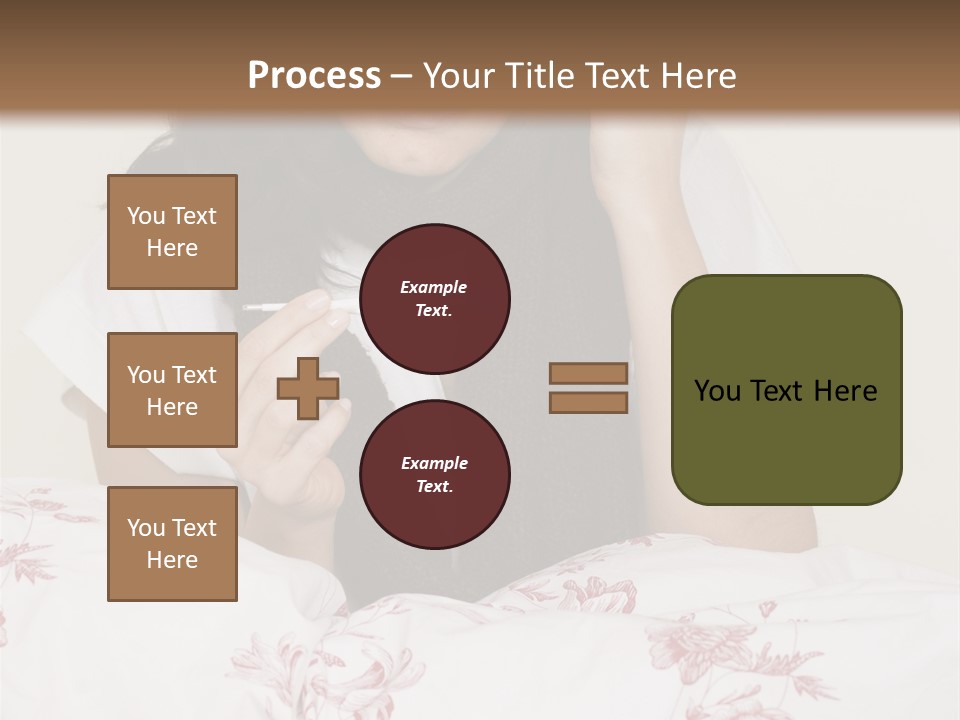 Process – Your Title Text Here

You Text Here

You Text Here

You Text Here

Example Text.

Example Text.

You Text Here